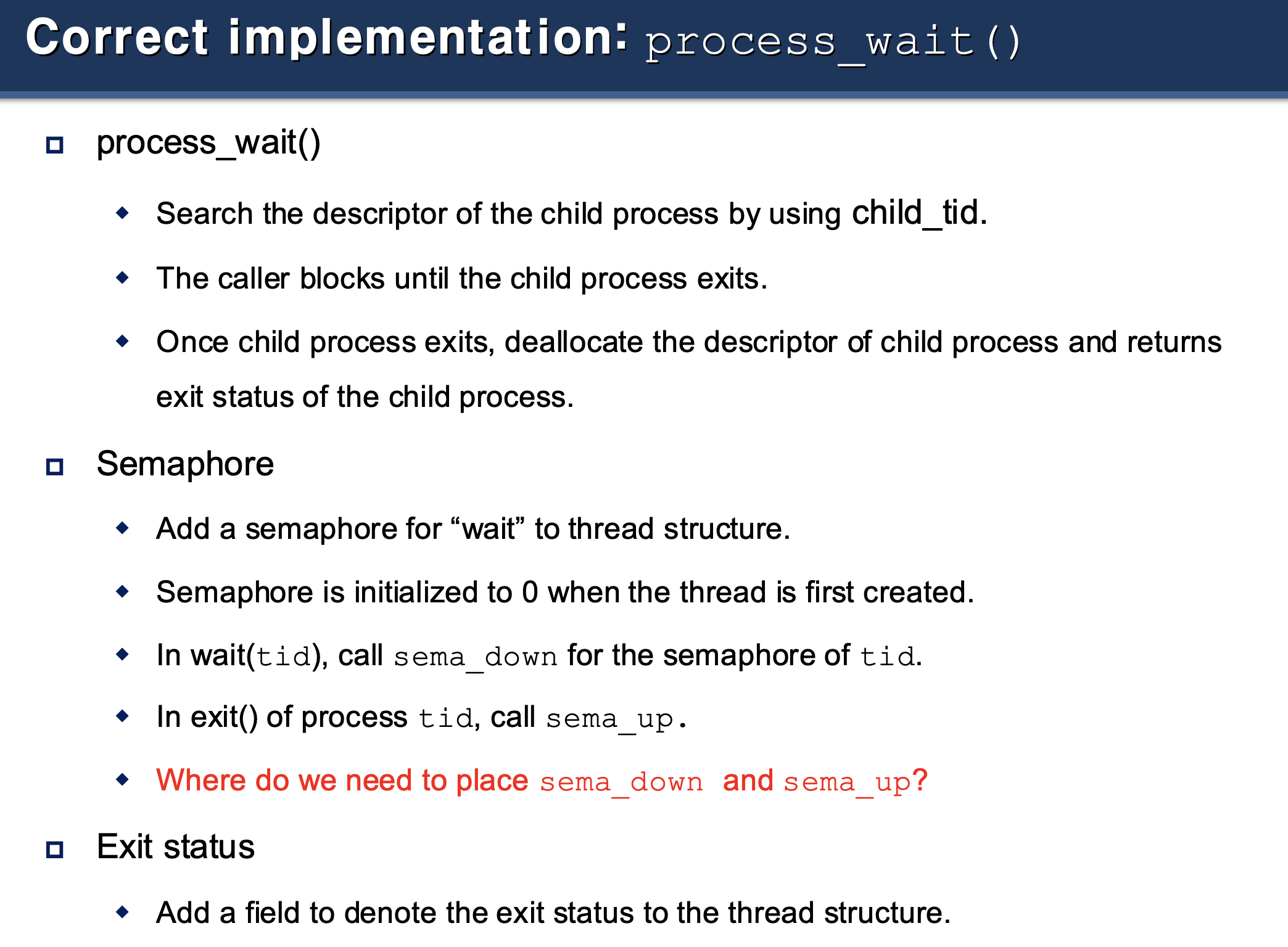 Correct implementation: process_wait()

process_wait()

Search the descriptor of the child process by using child_tid.

The caller blocks until the child process exits.

Once child process exits, deallocate the descriptor of child process and returns exit status of the child process.

Semaphore

Add a semaphore for “wait” to thread structure.

Semaphore is initialized to 0 when the thread is first created.

In wait(tid), call sema_down for the semaphore of tid.

In exit() of process tid, call sema_up.

Where do we need to place sema_down and sema_up?

Exit status

Add a field to denote the exit status to the thread structure.